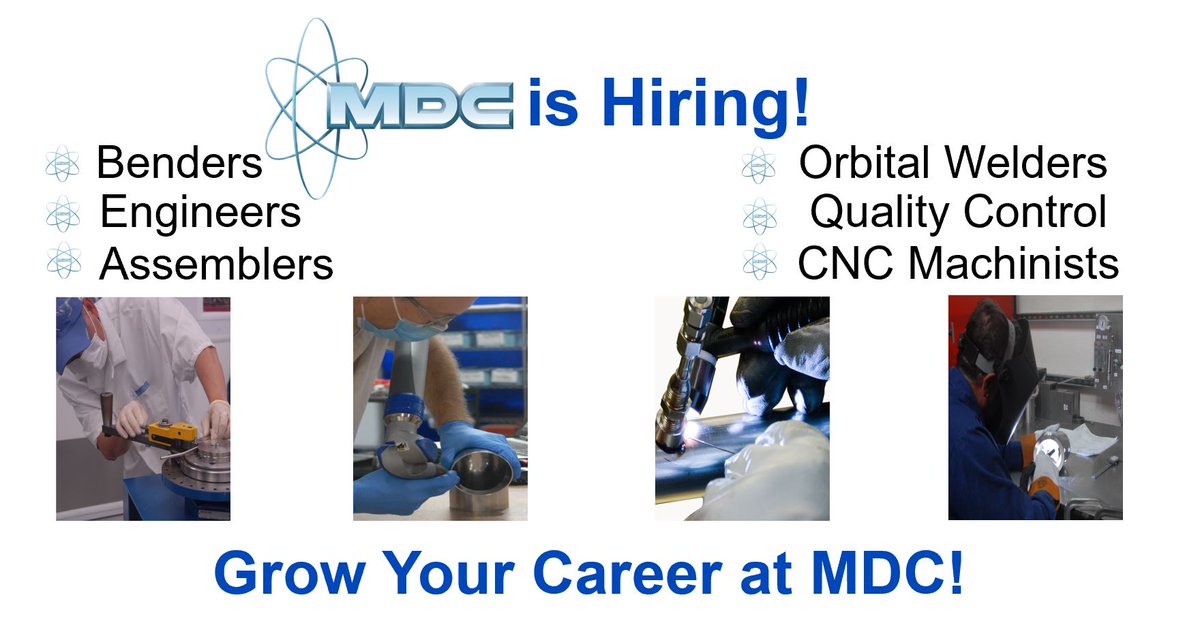 MDC is Hiring!

Benders
Engineers
Assemblers

Orbital Welders
Quality Control
CNC Machinists

Grow Your Career at MDC!